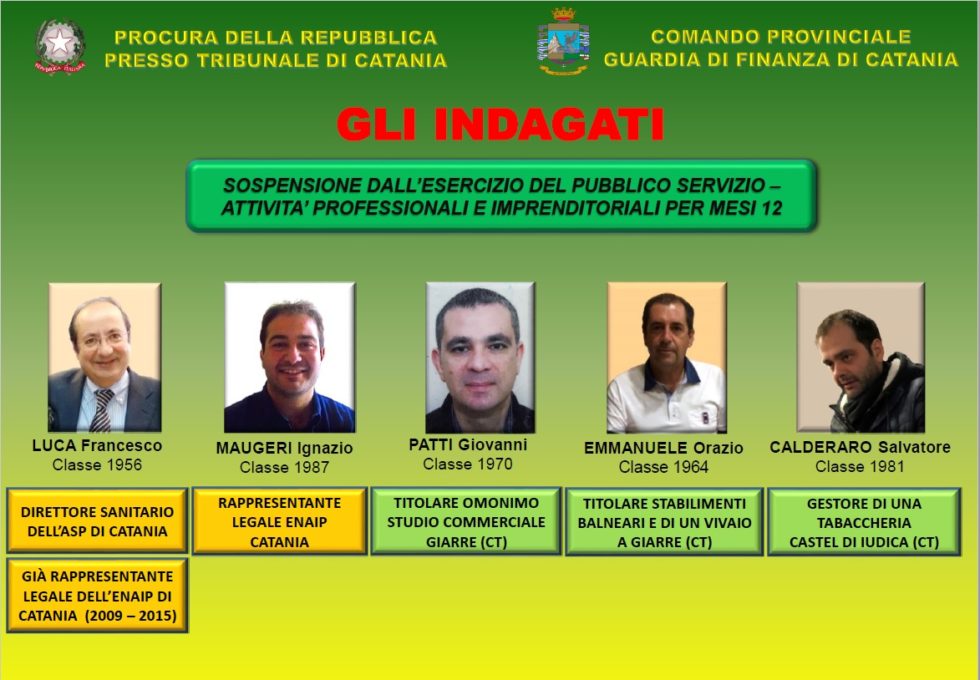 PROCURA DELLA REPUBBLICA
PRESSO TRIBUNALE DI CATANIA

COMANDO PROVINCIALE
GUARDIA DI FINANZA DI CATANIA

GLI INDAGATI

SOSPENSIONE DALL'ESERCIZIO DEL PUBBLICO SERVIZIO – ATTIVITA' PROFESSIONALI E IMPRENDITORIALI PER MESI 12

LUCA Francesco
Classe 1956

DIRETTORE SANITARIO DELL'ASP DI CATANIA

GIÀ RAPPRESENTANTE LEGALE DELL'ENAIP DI CATANIA (2009 – 2015)

MAUGERI Ignazio
Classe 1987

RAPPRESENTANTE LEGALE ENAIP CATANIA

PATTI Giovanni
Classe 1970

TITOLARE OMONIMO STUDIO COMMERCIALE GIARRE (CT)

EMMANUELE Orazio
Classe 1964

TITOLARE STABILIMENTI BALNEARI E DI UN VIVAIO A GIARRE (CT)

CALDERARO Salvatore
Classe 1981

GESTORE DI UNA TABACCHERIA CASTEL DI IUDICA (CT)